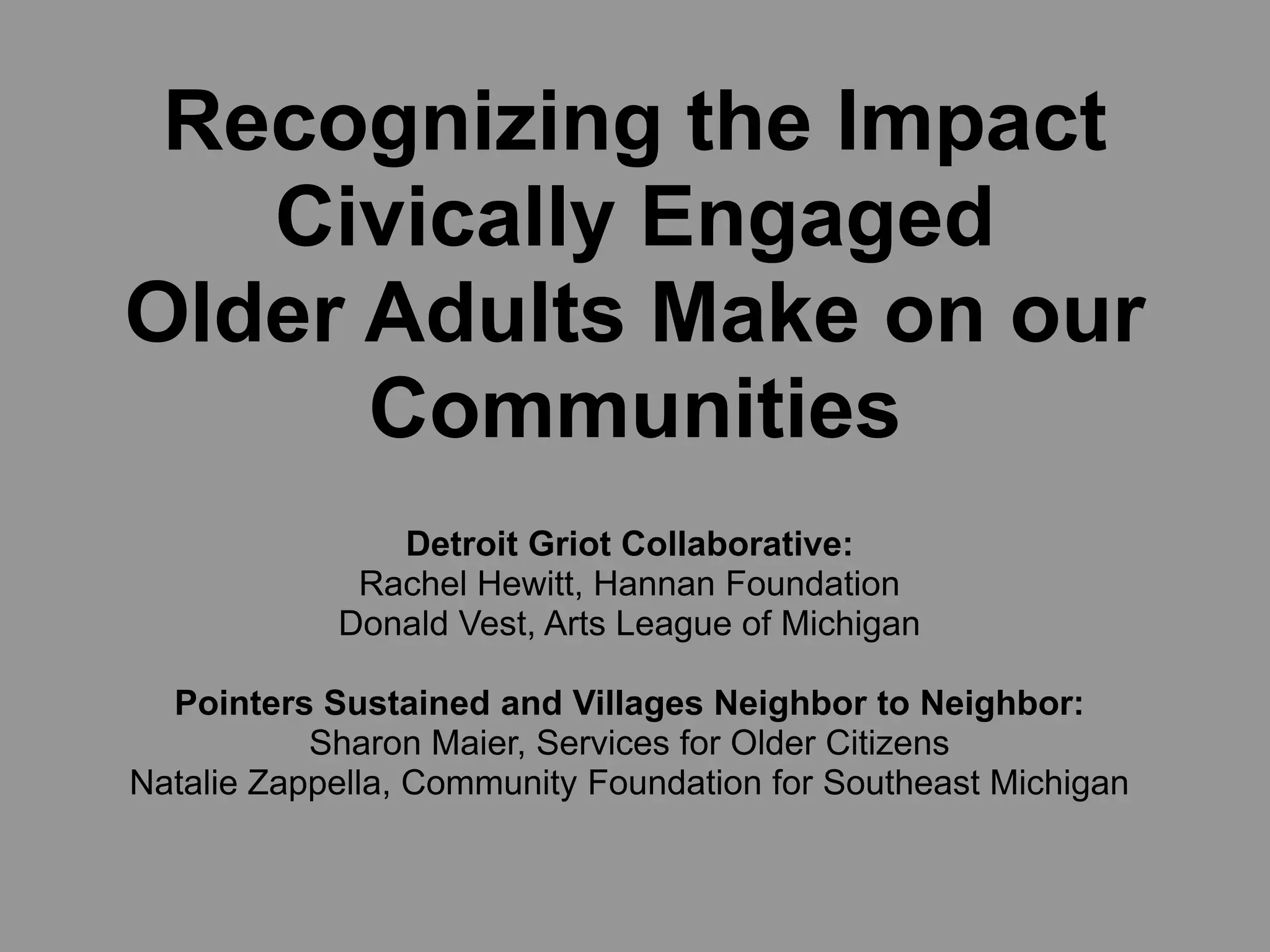 Recognizing the Impact Civically Engaged Older Adults Make on our Communities

Detroit Griot Collaborative:
Rachel Hewitt, Hannan Foundation
Donald Vest, Arts League of Michigan

Pointers Sustained and Villages Neighbor to Neighbor:
Sharon Maier, Services for Older Citizens
Natalie Zappella, Community Foundation for Southeast Michigan